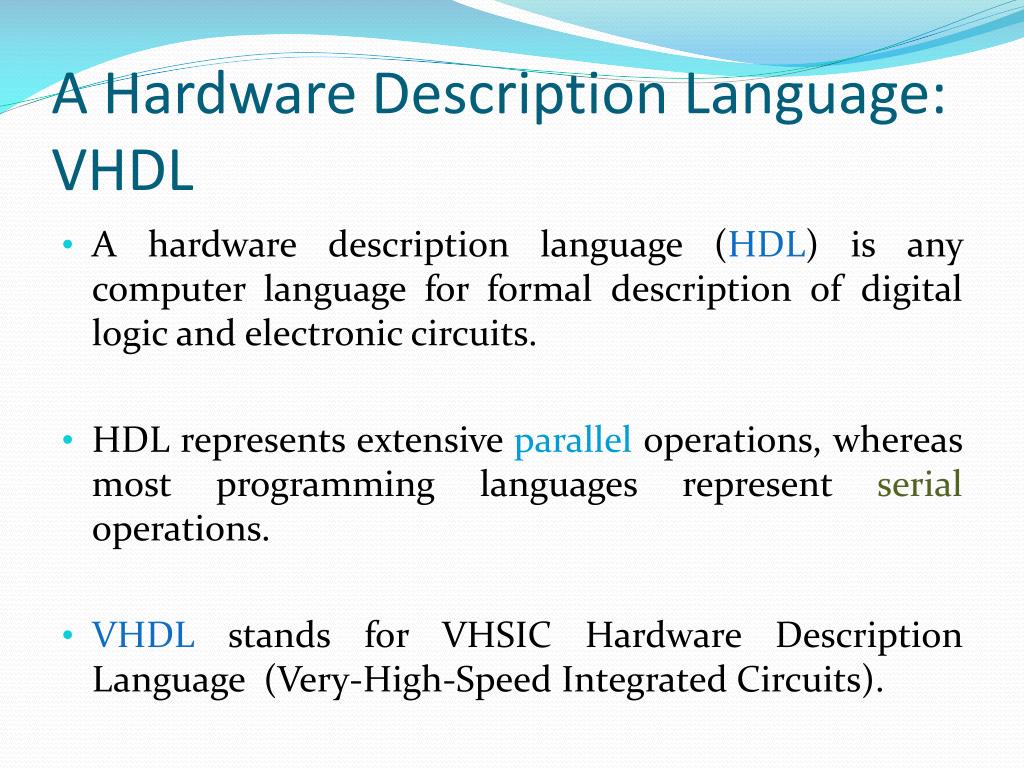 A Hardware Description Language: VHDL

• A hardware description language (HDL) is any computer language for formal description of digital logic and electronic circuits.

• HDL represents extensive parallel operations, whereas most programming languages represent serial operations.

• VHDL stands for VHSIC Hardware Description Language (Very-High-Speed Integrated Circuits).